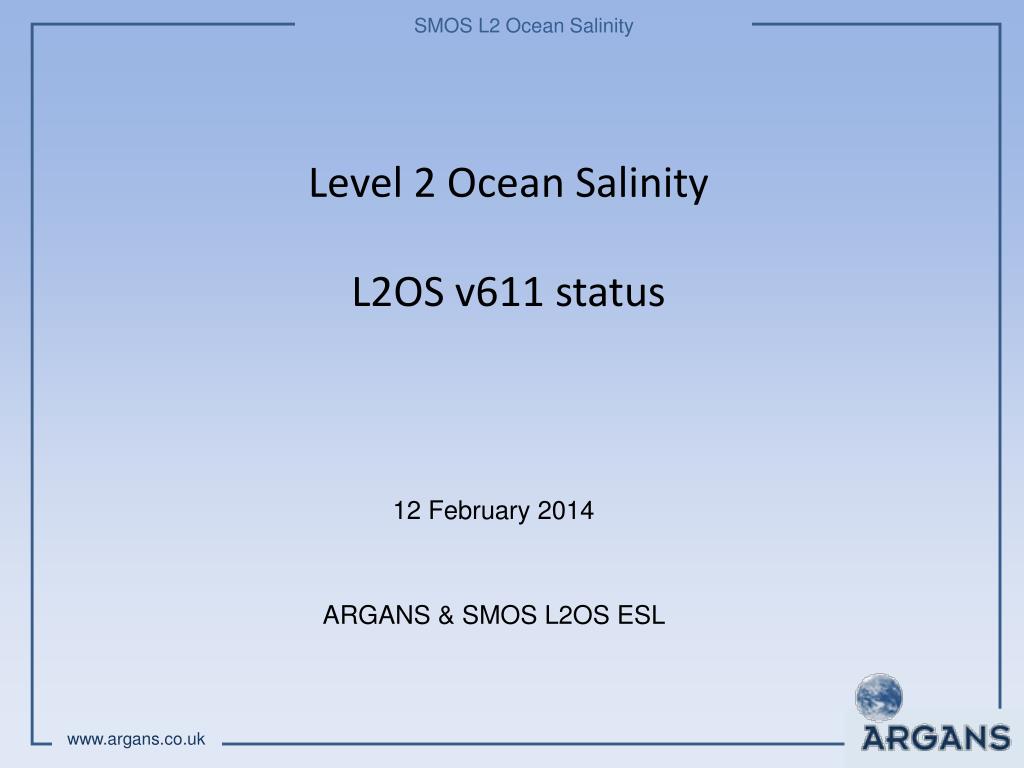 SMOS L2 Ocean Salinity

Level 2 Ocean Salinity

L2OS v611 status

12 February 2014

ARGANS & SMOS L2OS ESL

www.argans.co.uk

ARGANS